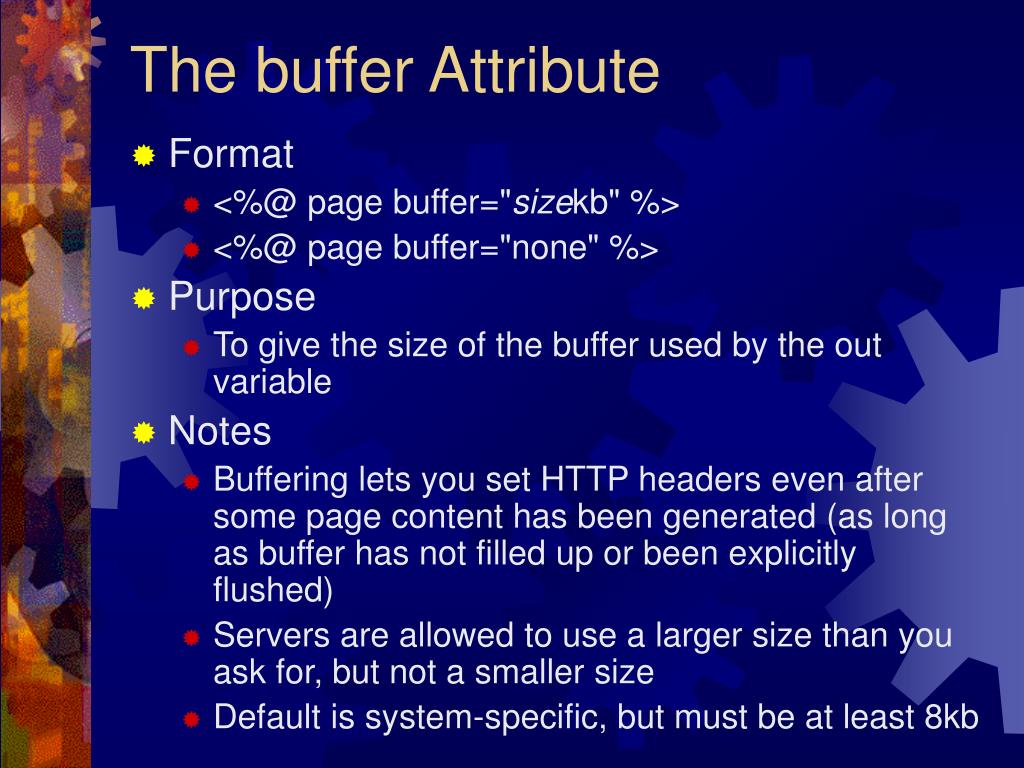 The buffer Attribute

Format

<%@ page buffer="sizekb" %>

<%@ page buffer="none" %>

Purpose

To give the size of the buffer used by the out variable

Notes

Buffering lets you set HTTP headers even after some page content has been generated (as long as buffer has not filled up or been explicitly flushed)

Servers are allowed to use a larger size than you ask for, but not a smaller size

Default is system-specific, but must be at least 8kb